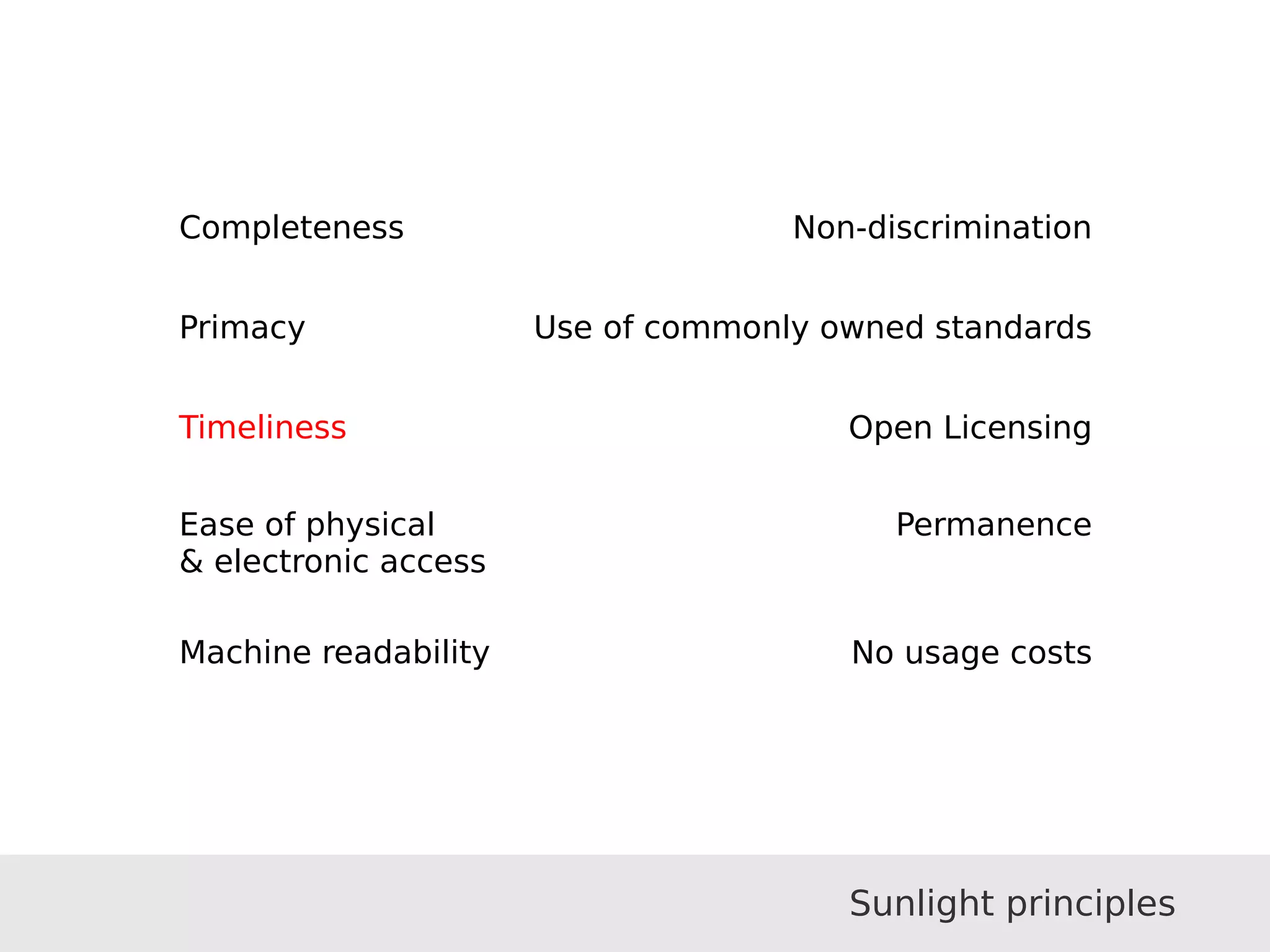 Completeness

Primacy

Timeliness

Ease of physical & electronic access

Machine readability

Non-discrimination

Use of commonly owned standards

Open Licensing

Permanence

No usage costs

Sunlight principles